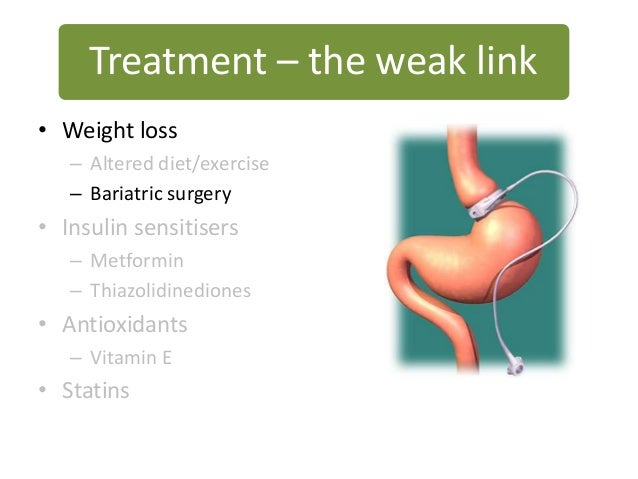 Treatment – the weak link

• Weight loss
  – Altered diet/exercise
  – Bariatric surgery
• Insulin sensitisers
  – Metformin
  – Thiazolidinediones
• Antioxidants
  – Vitamin E
• Statins